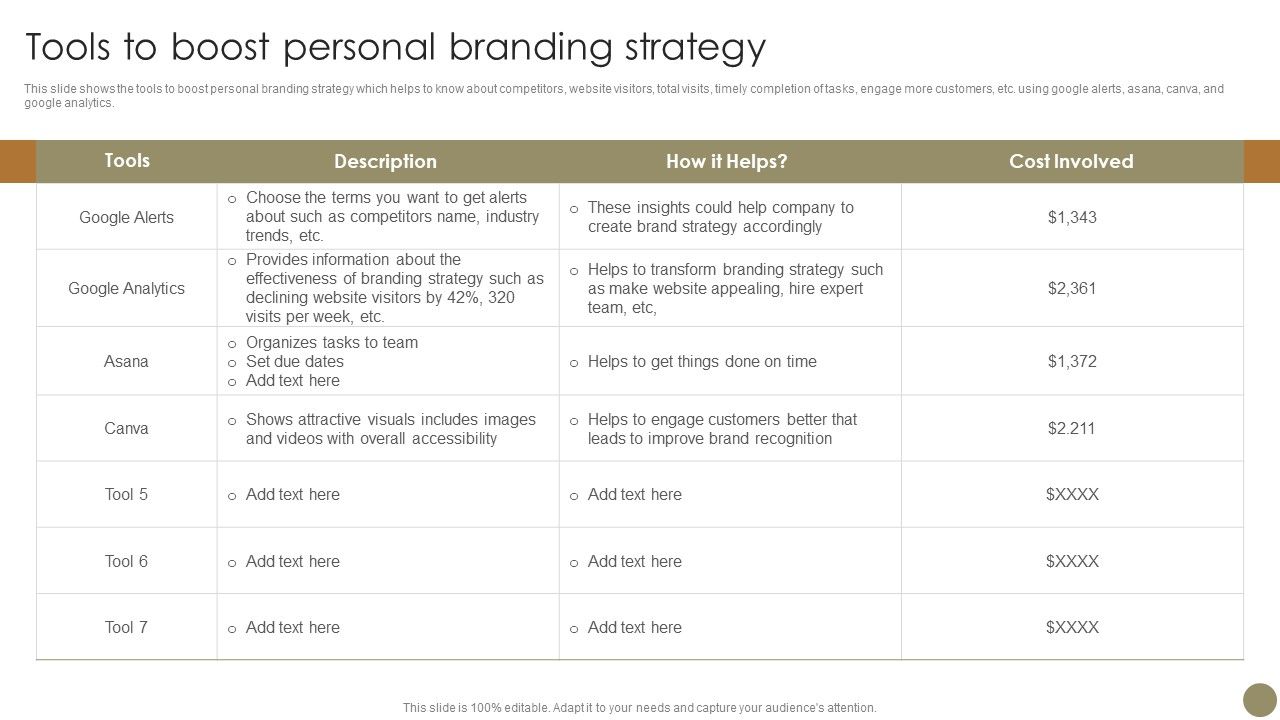 Tools to boost personal branding strategy

This slide shows the tools to boost personal branding strategy which helps to know about competitors, website visitors, total visits, timely completion of tasks, engage more customers, etc. using google alerts, asana, canva, and google analytics.

| Tools | Description | How it Helps? | Cost Involved |
|---|---|---|---|
| Google Alerts | o Choose the terms you want to get alerts about such as competitors name, industry trends, etc. | o These insights could help company to create brand strategy accordingly | $1,343 |
| Google Analytics | o Provides information about the effectiveness of branding strategy such as declining website visitors by 42%, 320 visits per week, etc. | o Helps to transform branding strategy such as make website appealing, hire expert team, etc, | $2,361 |
| Asana | o Organizes tasks to team o Set due dates o Add text here | o Helps to get things done on time | $1,372 |
| Canva | o Shows attractive visuals includes images and videos with overall accessibility | o Helps to engage customers better that leads to improve brand recognition | $2.211 |
| Tool 5 | o Add text here | o Add text here | $XXXX |
| Tool 6 | o Add text here | o Add text here | $XXXX |
| Tool 7 | o Add text here | o Add text here | $XXXX |

This slide is 100% editable. Adapt it to your needs and capture your audience's attention.